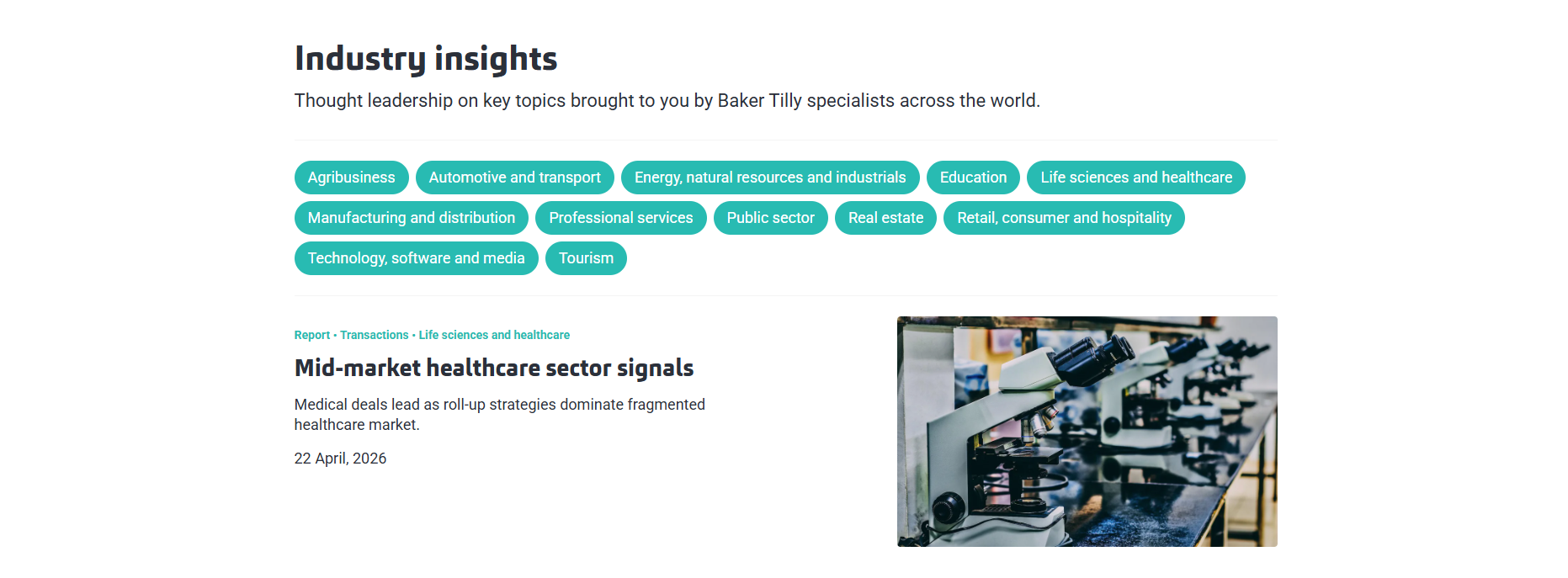 Industry insights

Thought leadership on key topics brought to you by Baker Tilly specialists across the world.

Agribusiness
Automotive and transport
Energy, natural resources and industrials
Education
Life sciences and healthcare
Manufacturing and distribution
Professional services
Public sector
Real estate
Retail, consumer and hospitality
Technology, software and media
Tourism

Report • Transactions • Life sciences and healthcare

Mid-market healthcare sector signals

Medical deals lead as roll-up strategies dominate fragmented healthcare market.

22 April, 2026